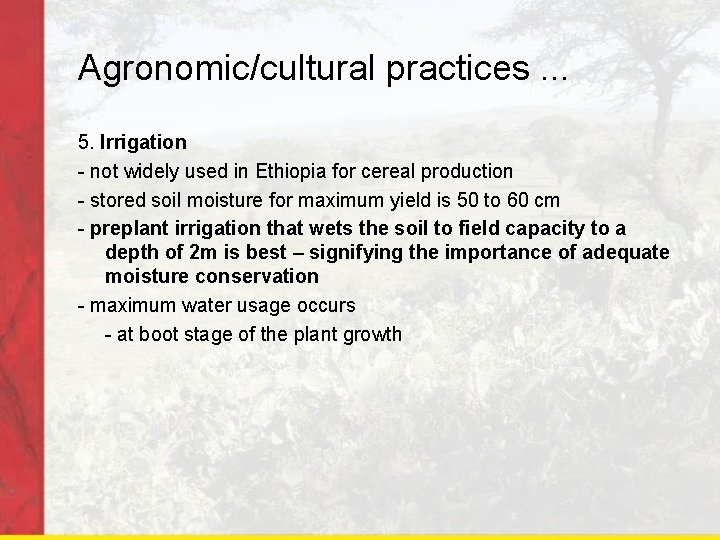 Agronomic/cultural practices ...

5. Irrigation

- not widely used in Ethiopia for cereal production

- stored soil moisture for maximum yield is 50 to 60 cm

- preplant irrigation that wets the soil to field capacity to a depth of 2m is best – signifying the importance of adequate moisture conservation

- maximum water usage occurs

- at boot stage of the plant growth